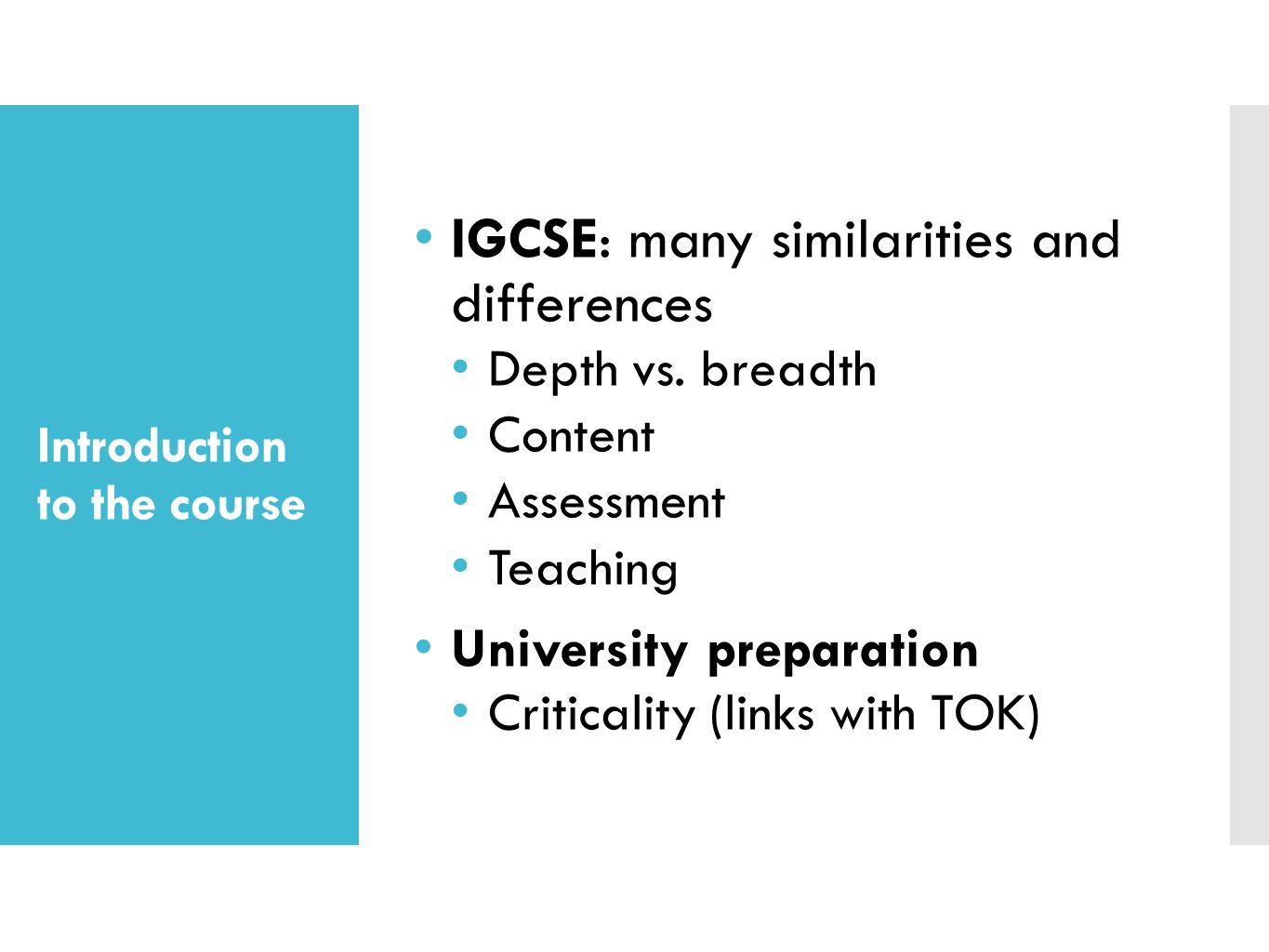 Introduction to the course

• IGCSE: many similarities and differences
  • Depth vs. breadth
  • Content
  • Assessment
  • Teaching
• University preparation
  • Criticality (links with TOK)